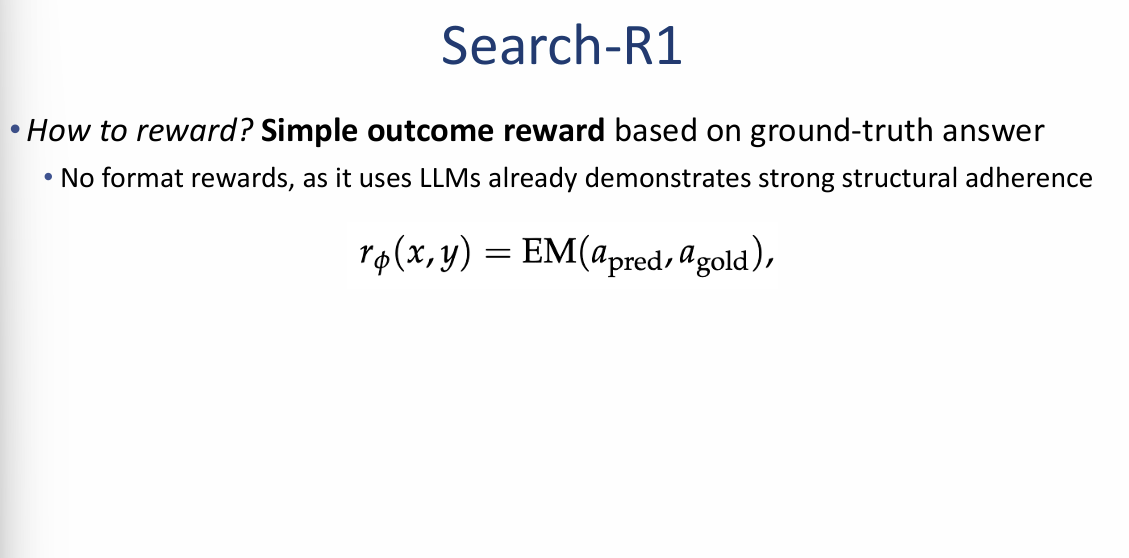 Search-R1

• How to reward? Simple outcome reward based on ground-truth answer

• No format rewards, as it uses LLMs already demonstrates strong structural adherence

$r_\phi(x, y) = \mathrm{EM}(a_{\mathrm{pred}}, a_{\mathrm{gold}}),$